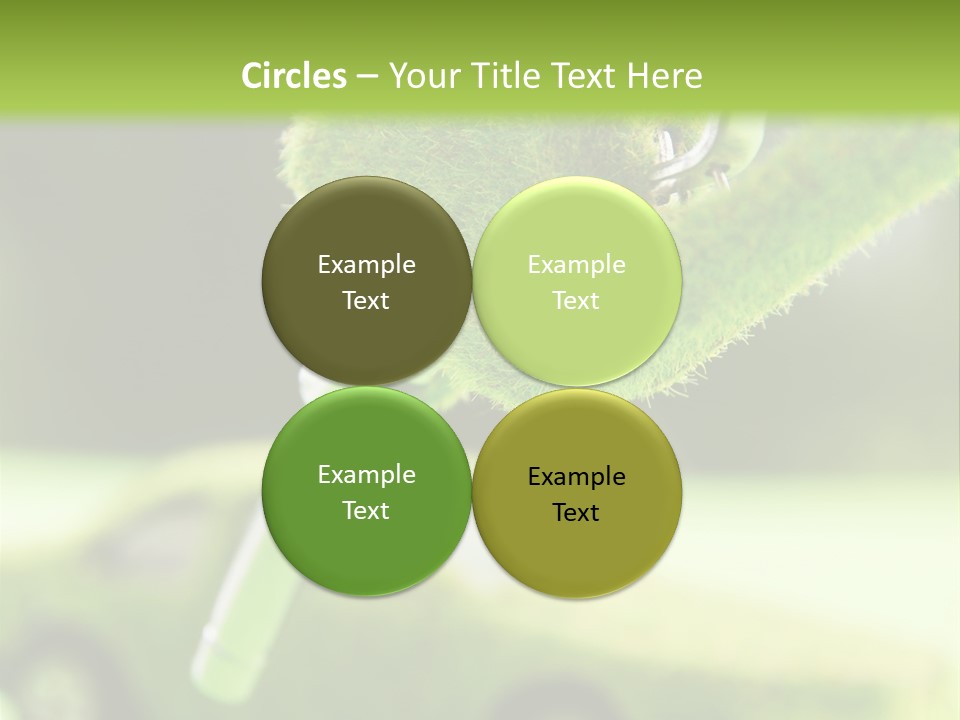 Circles – Your Title Text Here

Example Text

Example Text

Example Text

Example Text